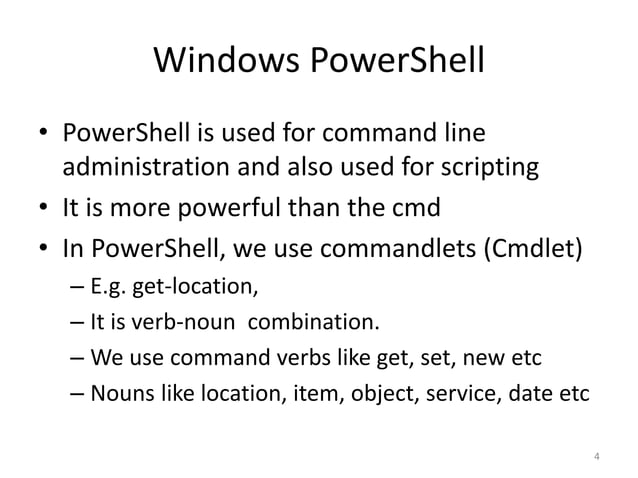 Windows PowerShell

• PowerShell is used for command line administration and also used for scripting
• It is more powerful than the cmd
• In PowerShell, we use commandlets (Cmdlet)
– E.g. get-location,
– It is verb-noun combination.
– We use command verbs like get, set, new etc
– Nouns like location, item, object, service, date etc

4